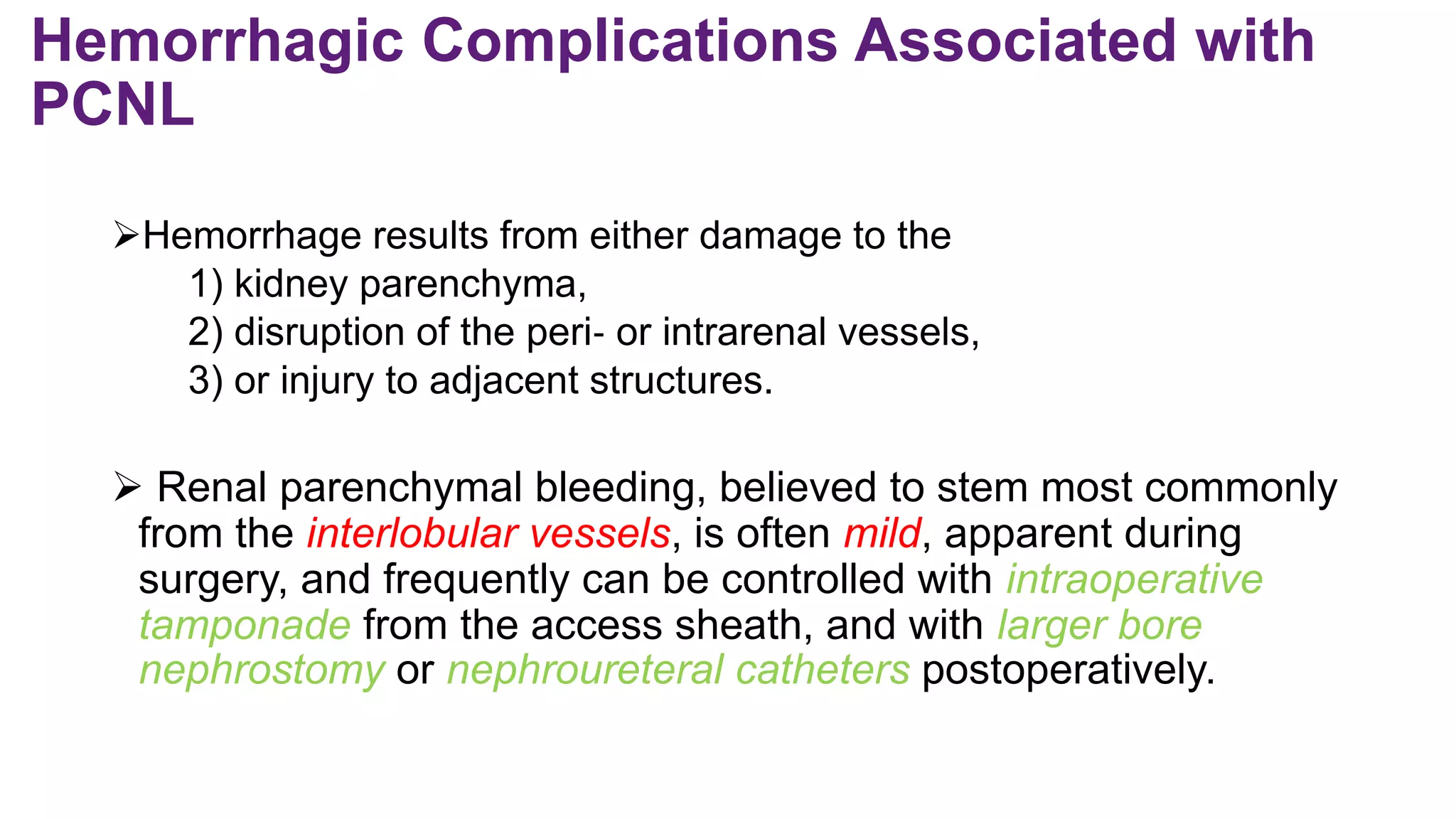 Hemorrhagic Complications Associated with PCNL

➢Hemorrhage results from either damage to the
1) kidney parenchyma,
2) disruption of the peri- or intrarenal vessels,
3) or injury to adjacent structures.

➢ Renal parenchymal bleeding, believed to stem most commonly from the interlobular vessels, is often mild, apparent during surgery, and frequently can be controlled with intraoperative tamponade from the access sheath, and with larger bore nephrostomy or nephroureteral catheters postoperatively.